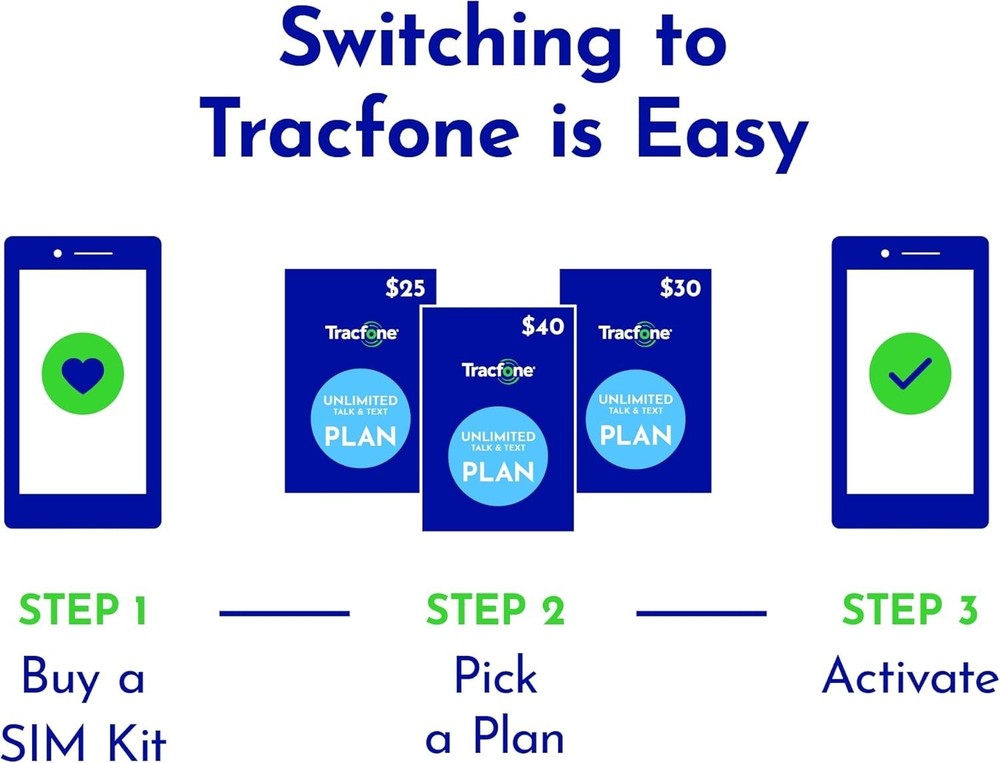 Switching to Tracfone is Easy

$25
Tracfone
UNLIMITED
TALK & TEXT
PLAN

$40
Tracfone
UNLIMITED
TALK & TEXT
PLAN

$30
Tracfone
UNLIMITED
TALK & TEXT
PLAN

STEP 1
Buy a SIM Kit

STEP 2
Pick a Plan

STEP 3
Activate